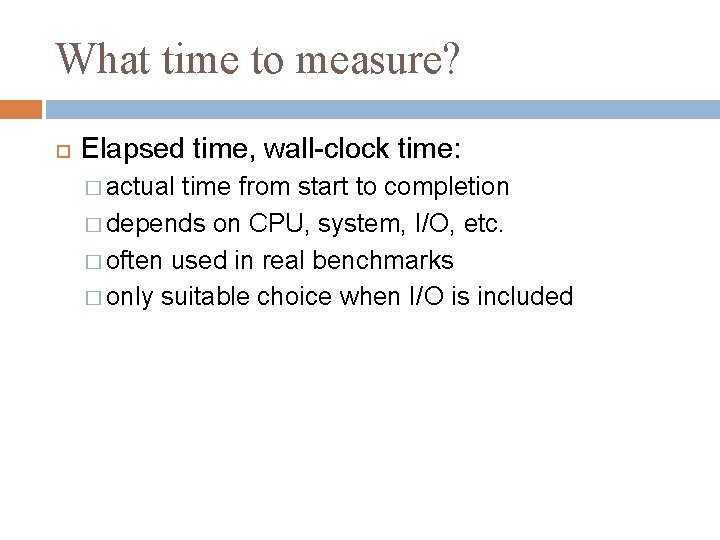 What time to measure?

Elapsed time, wall-clock time:

actual time from start to completion

depends on CPU, system, I/O, etc.

often used in real benchmarks

only suitable choice when I/O is included